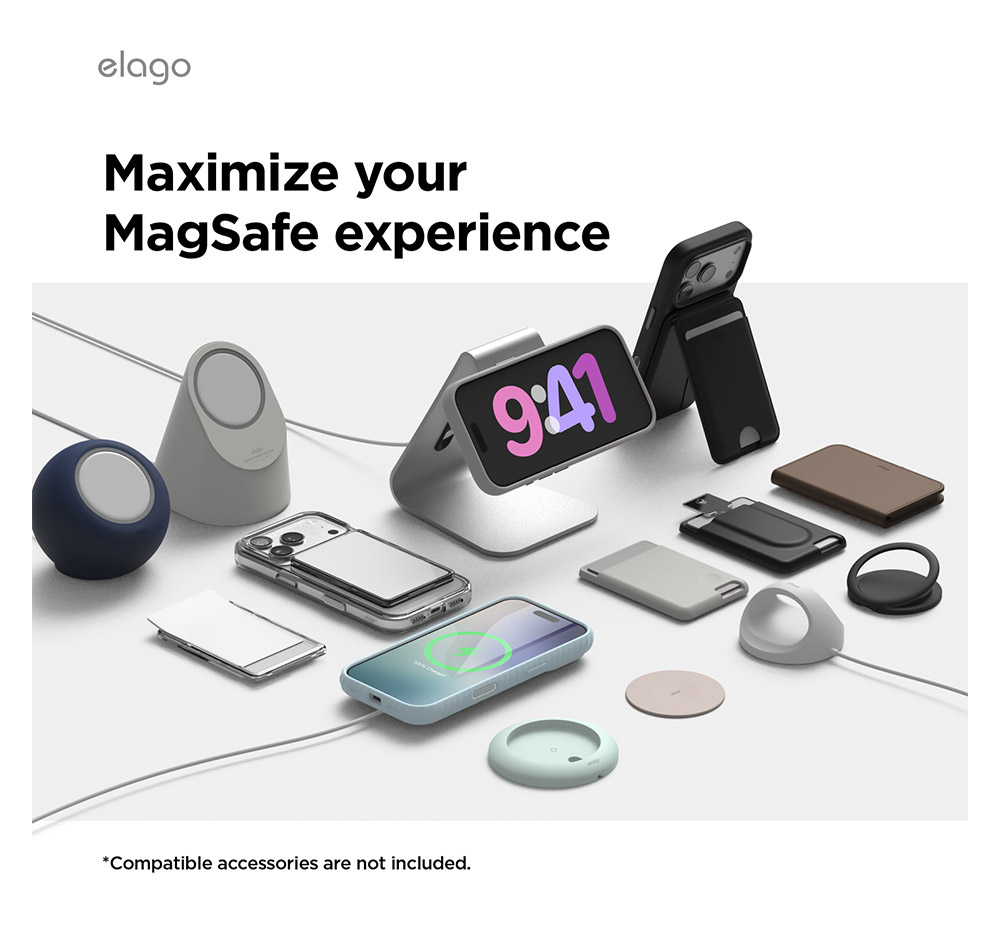 elago

Maximize your MagSafe experience

9:41

*Compatible accessories are not included.